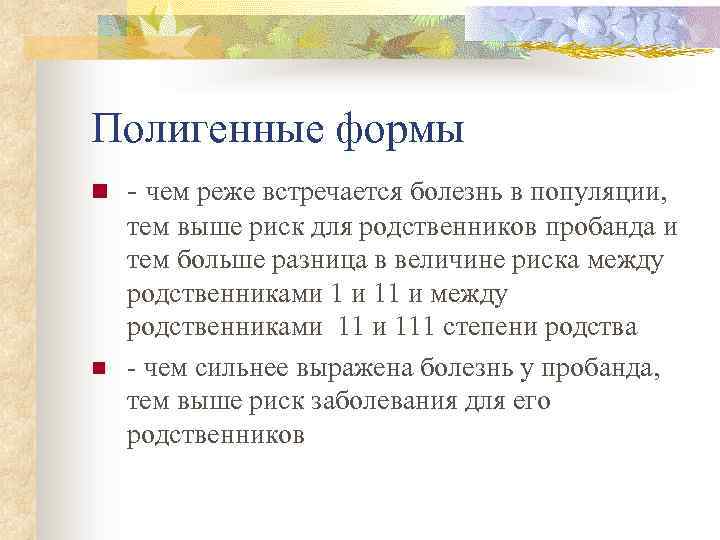 Полигенные формы

- чем реже встречается болезнь в популяции, тем выше риск для родственников пробанда и тем больше разница в величине риска между родственниками 1 и 11 и между родственниками  11 и 111 степени родства

- чем сильнее выражена болезнь у пробанда, тем выше риск заболевания для его родственников